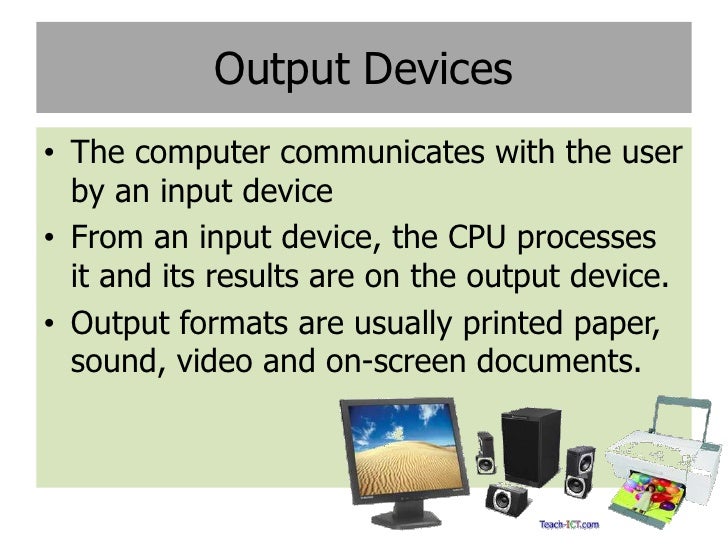 Output Devices

• The computer communicates with the user by an input device

• From an input device, the CPU processes it and its results are on the output device.

• Output formats are usually printed paper, sound, video and on-screen documents.

Teach-ICT.com